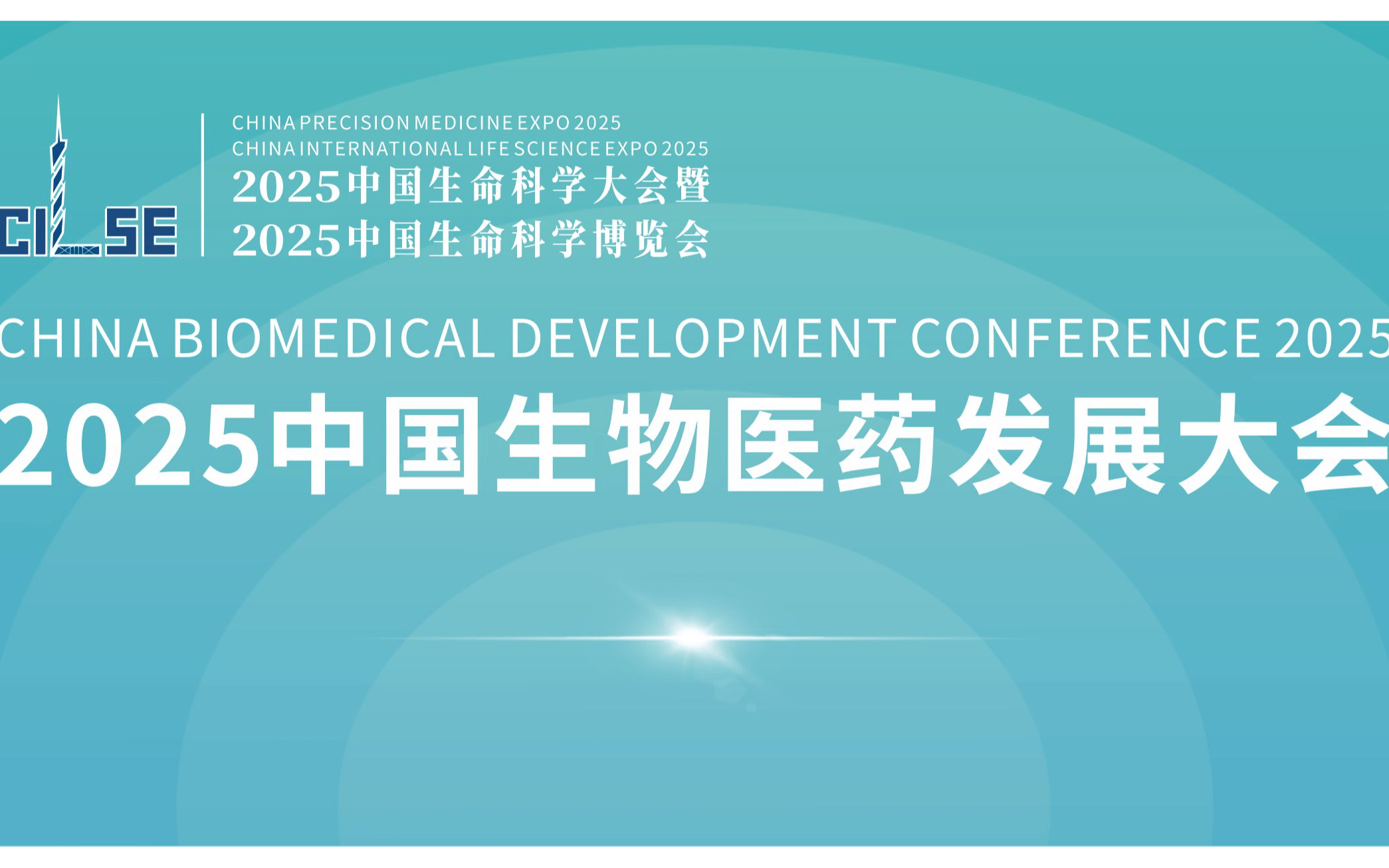 CILSE

CHINA PRECISION MEDICINE EXPO 2025
CHINA INTERNATIONAL LIFE SCIENCE EXPO 2025
2025中国生命科学大会暨
2025中国生命科学博览会

CHINA BIOMEDICAL DEVELOPMENT CONFERENCE 2025
2025中国生物医药发展大会